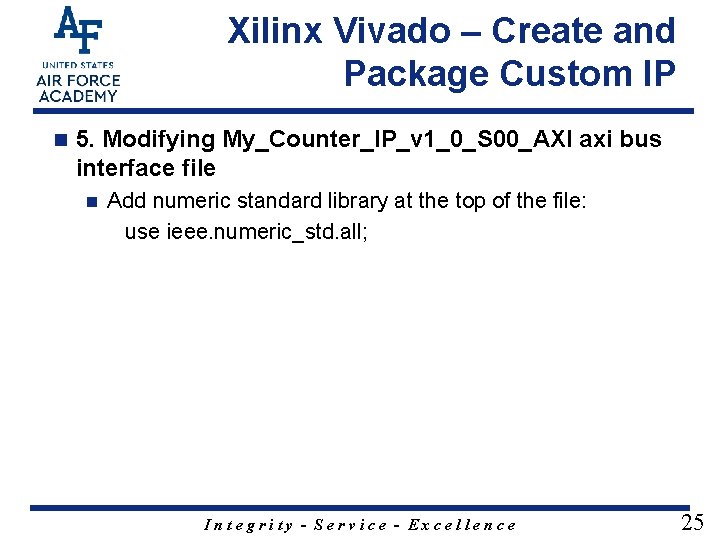 AF
UNITED STATES
AIR FORCE
ACADEMY

Xilinx Vivado – Create and Package Custom IP

5. Modifying My_Counter_IP_v1_0_S00_AXI axi bus interface file

Add numeric standard library at the top of the file:
use ieee.numeric_std.all;

Integrity - Service - Excellence

25